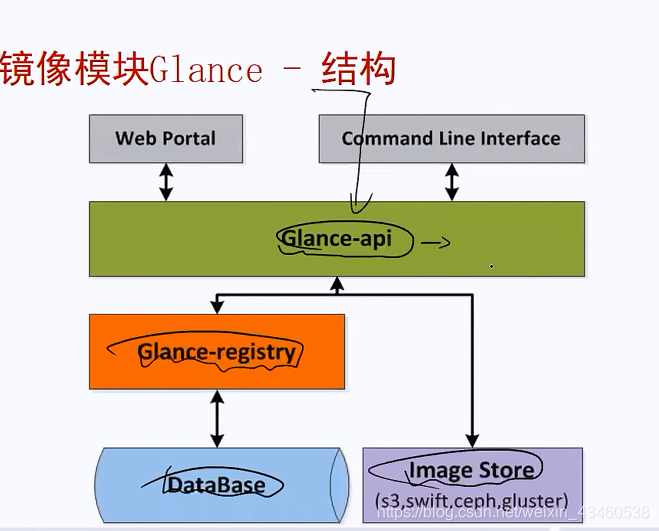 镜像模块Glance - 结构

Web Portal

Command Line Interface

Glance-api

Glance-registry

DataBase

Image Store
(s3,swift,ceph,gluster)

https://blog.csdn.net/weixin_43460538